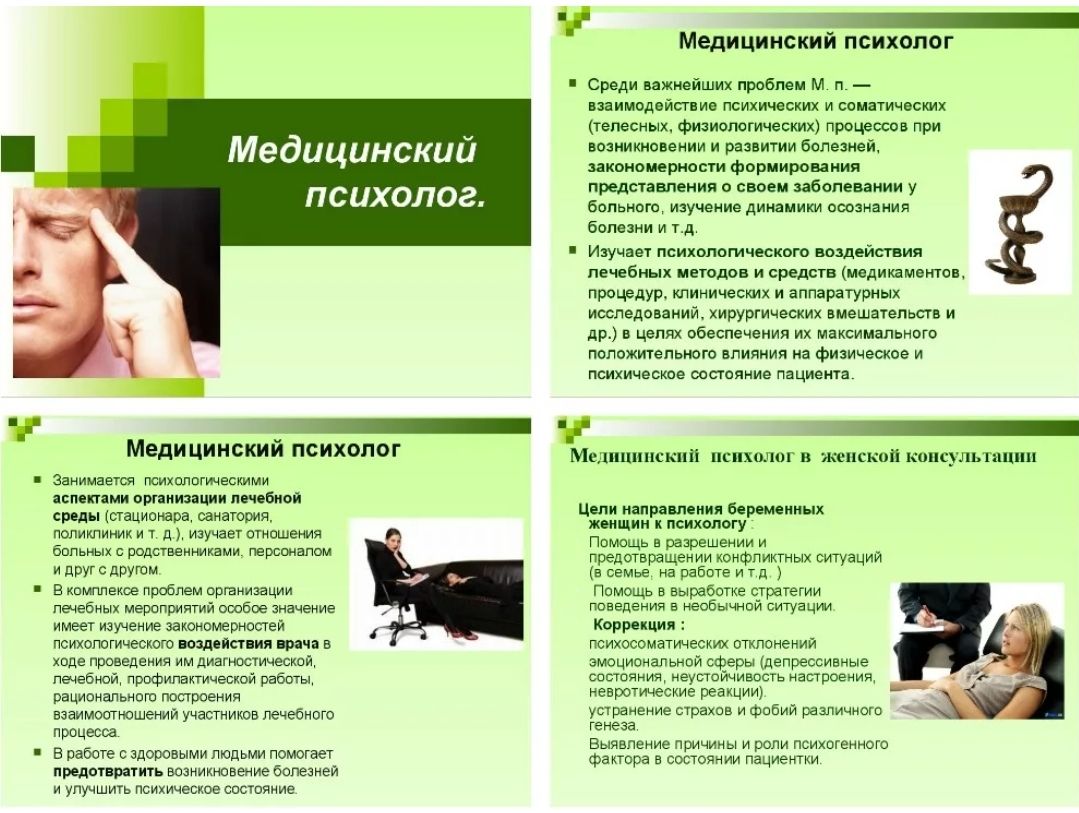 Медицинский психолог.

Медицинский психолог

▪ Среди важнейших проблем М. п. — взаимодействие психических и соматических (телесных, физиологических) процессов при возникновении и развитии болезней, закономерности формирования представления о своем заболевании у больного, изучение динамики осознания болезни и т.д.

▪ Изучает психологического воздействия лечебных методов и средств (медикаментов, процедур, клинических и аппаратурных исследований, хирургических вмешательств и др.) в целях обеспечения их максимального положительного влияния на физическое и психическое состояние пациента.

Медицинский психолог

▪ Занимается психологическими аспектами организации лечебной среды (стационара, санатория, поликлиник и т. д.), изучает отношения больных с родственниками, персоналом и друг с другом.

▪ В комплексе проблем организации лечебных мероприятий особое значение имеет изучение закономерностей психологического воздействия врача в ходе проведения им диагностической, лечебной, профилактической работы, рационального построения взаимоотношений участников лечебного процесса.

▪ В работе с здоровыми людьми помогает предотвратить возникновение болезней и улучшить психическое состояние.

Медицинский психолог в женской консультации

Цели направления беременных женщин к психологу :
Помощь в разрешении и предотвращении конфликтных ситуаций (в семье, на работе и т.д. )
Помощь в выработке стратегии поведения в необычной ситуации.
Коррекция :
психосоматических отклонений
эмоциональной сферы (депрессивные состояния, неустойчивость настроения, невротические реакции).
устранение страхов и фобий различного генеза.
Выявление причины и роли психогенного фактора в состоянии пациентки.